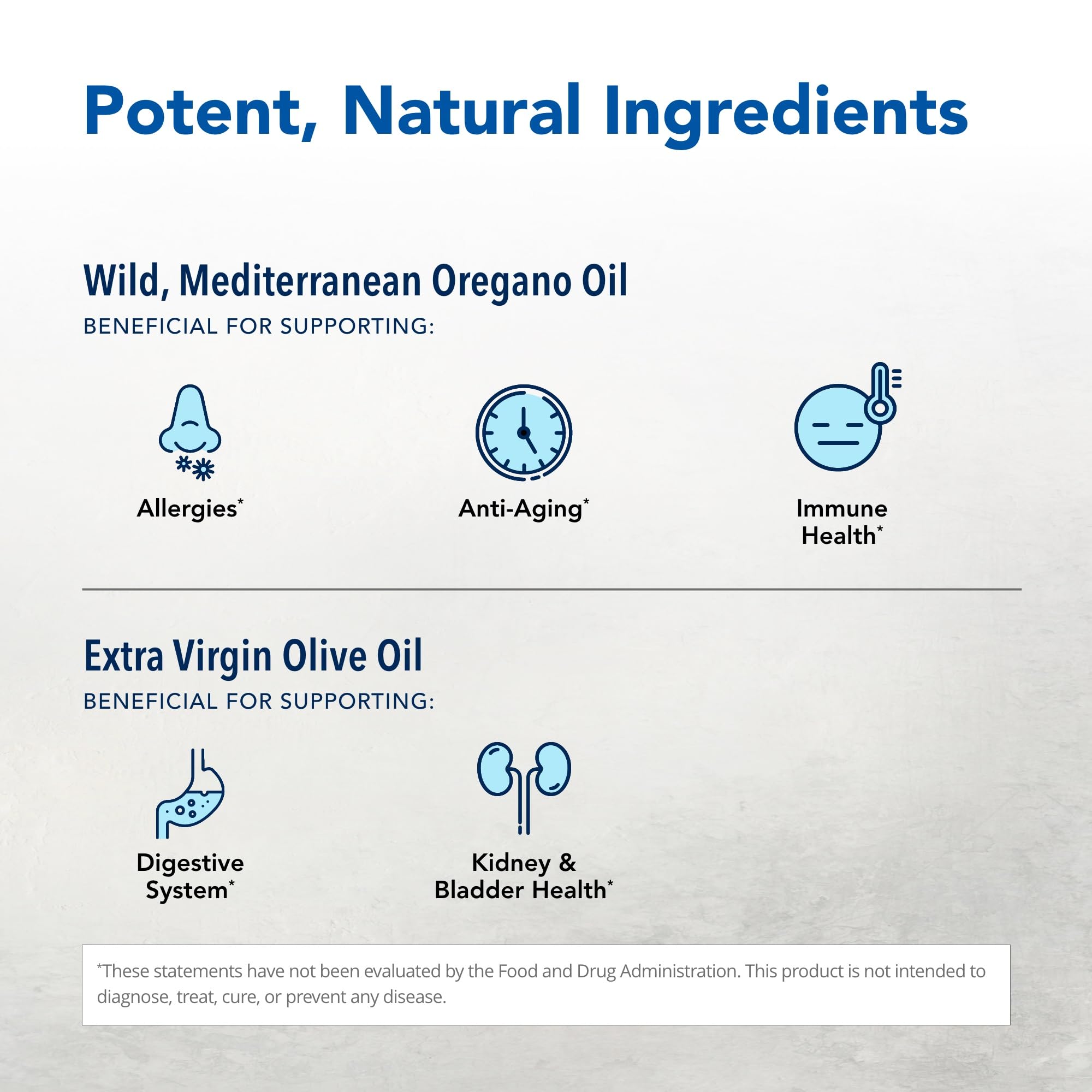 Potent, Natural Ingredients

Wild, Mediterranean Oregano Oil
BENEFICIAL FOR SUPPORTING:

Allergies*

Anti-Aging*

Immune Health*

Extra Virgin Olive Oil
BENEFICIAL FOR SUPPORTING:

Digestive System*

Kidney & Bladder Health*

*These statements have not been evaluated by the Food and Drug Administration. This product is not intended to diagnose, treat, cure, or prevent any disease.